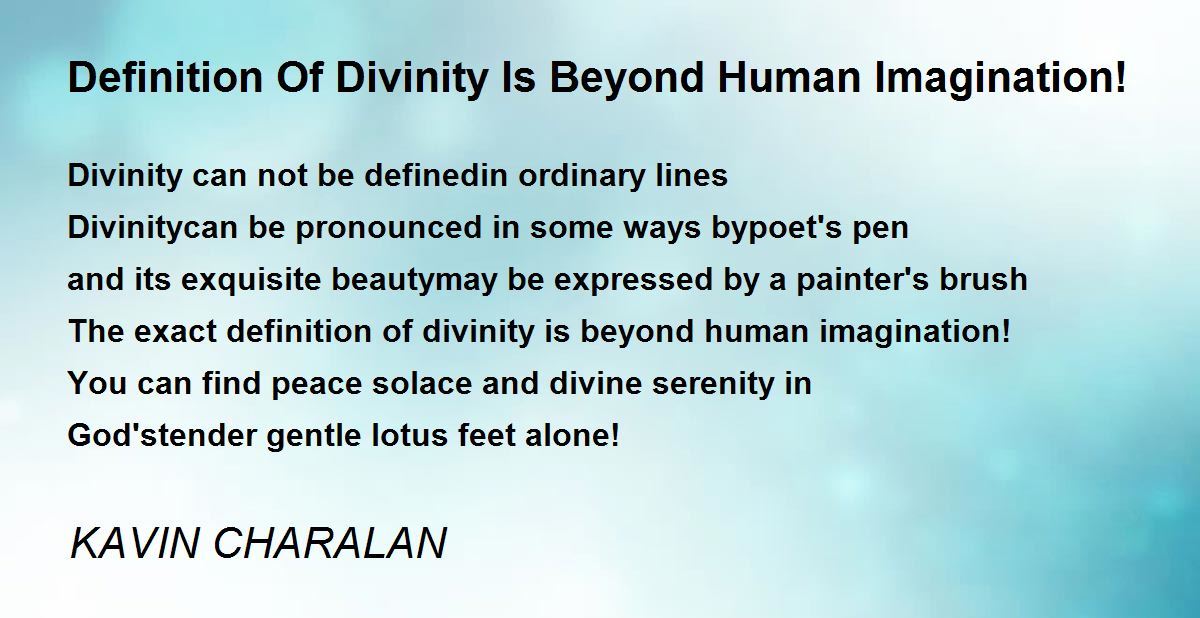 Definition Of Divinity Is Beyond Human Imagination!

Divinity can not be definedin ordinary lines
Divinitycan be pronounced in some ways bypoet's pen
and its exquisite beautymay be expressed by a painter's brush
The exact definition of divinity is beyond human imagination!
You can find peace solace and divine serenity in
God'stender gentle lotus feet alone!

KAVIN CHARALAN